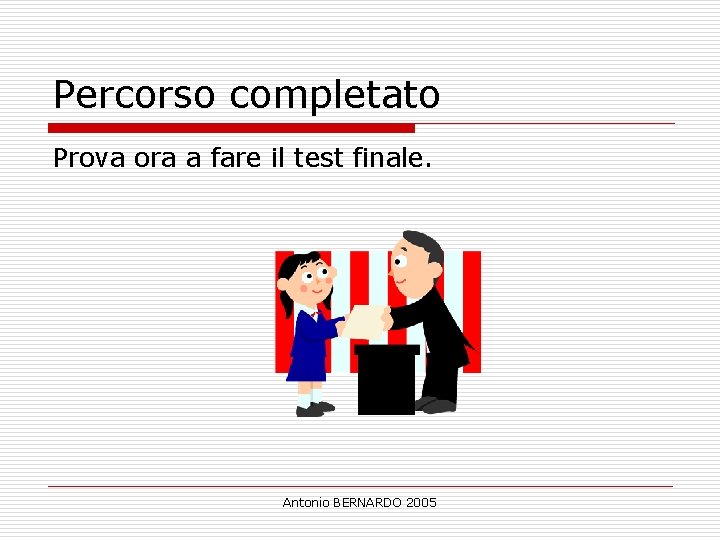 Percorso completato

Prova ora a fare il test finale.

Antonio BERNARDO 2005